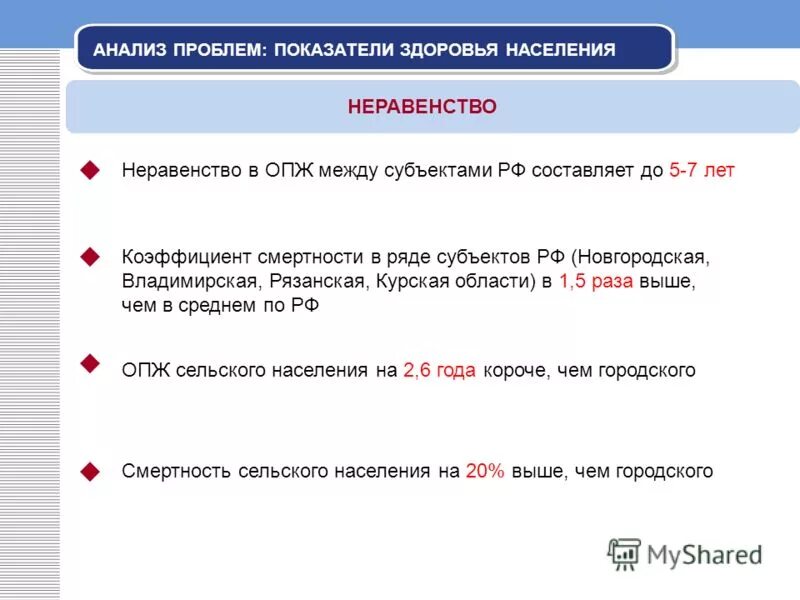 АНАЛИЗ ПРОБЛЕМ: ПОКАЗАТЕЛИ ЗДОРОВЬЯ НАСЕЛЕНИЯ

НЕРАВЕНСТВО

Неравенство в ОПЖ между субъектами РФ составляет до 5-7 лет

Коэффициент смертности в ряде субъектов РФ (Новгородская, Владимирская, Рязанская, Курская области) в 1,5 раза выше, чем в среднем по РФ

ОПЖ сельского населения на 2,6 года короче, чем городского

Смертность сельского населения на 20% выше, чем городского

MyShared